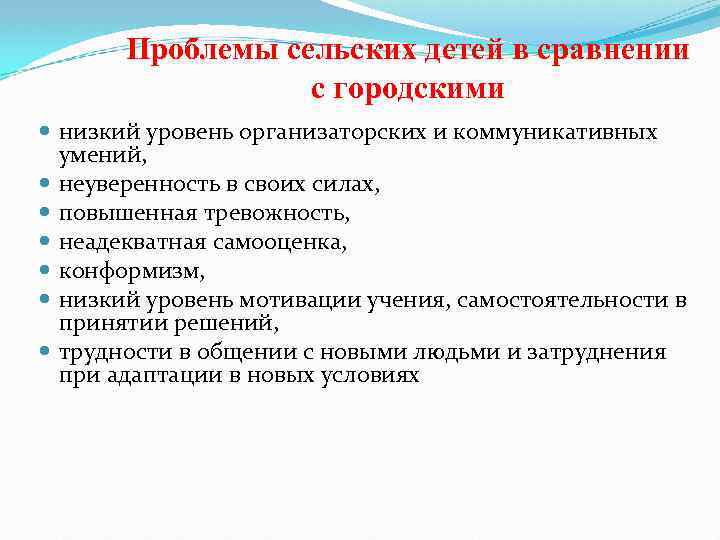 Проблемы сельских детей в сравнении с городскими

- низкий уровень организаторских и коммуникативных умений,
- неуверенность в своих силах,
- повышенная тревожность,
- неадекватная самооценка,
- конформизм,
- низкий уровень мотивации учения, самостоятельности в принятии решений,
- трудности в общении с новыми людьми и затруднения при адаптации в новых условиях